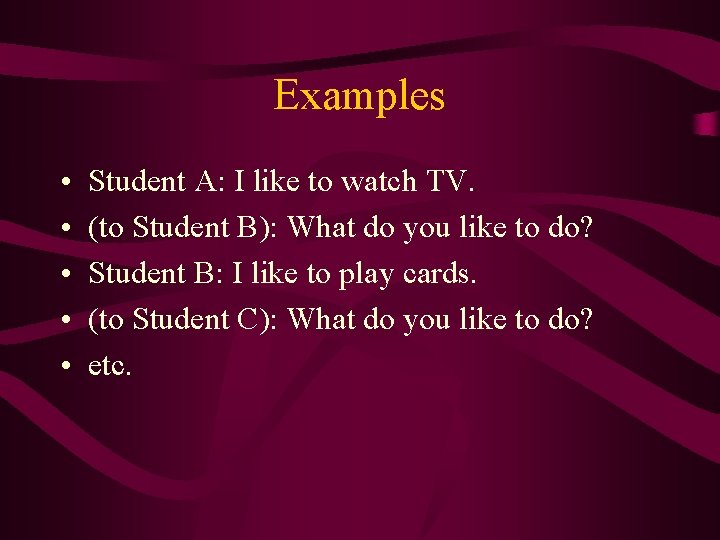 Examples

• Student A: I like to watch TV.
• (to Student B): What do you like to do?
• Student B: I like to play cards.
• (to Student C): What do you like to do?
• etc.